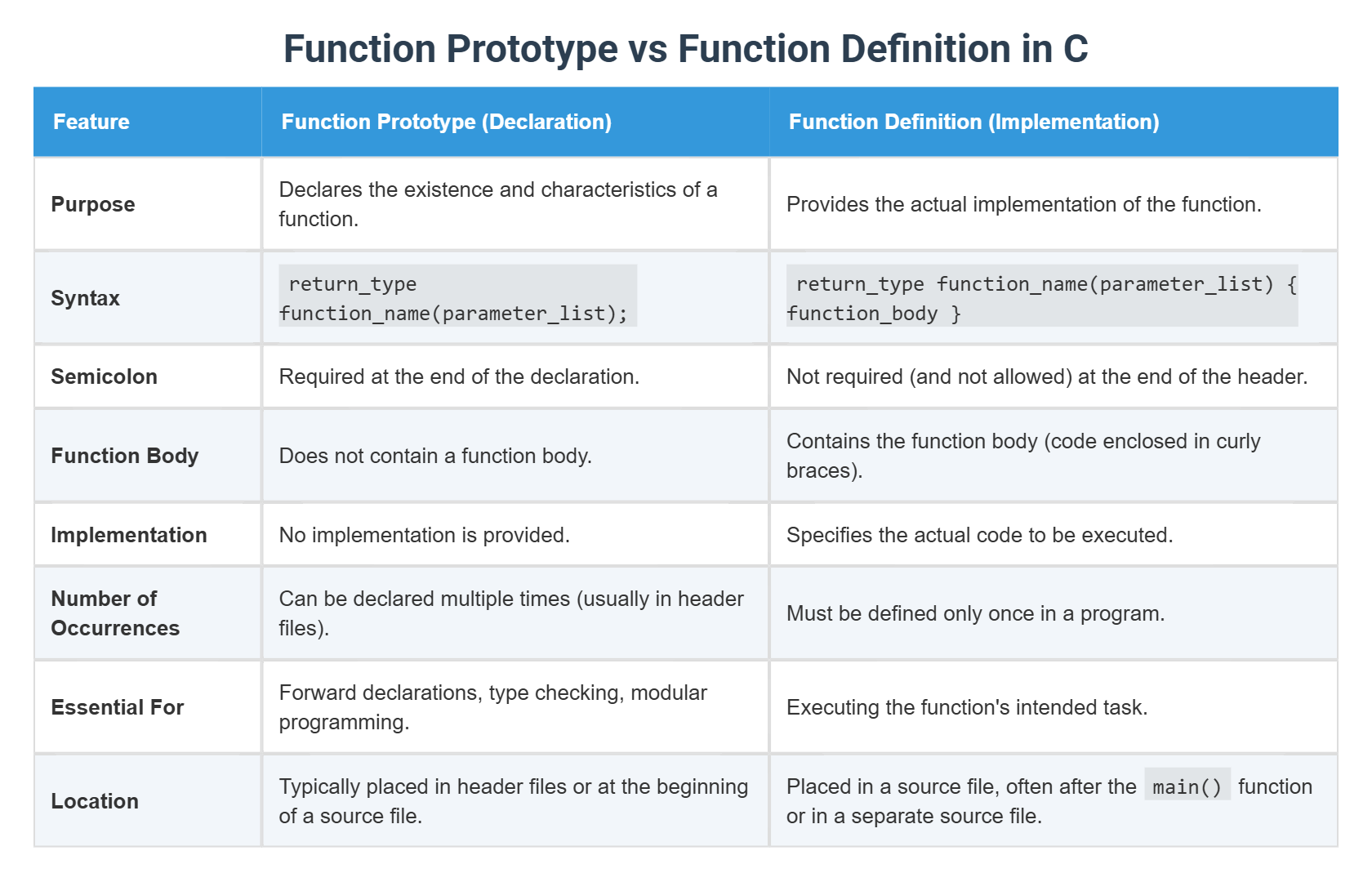 Function Prototype vs Function Definition in C

| Feature | Function Prototype (Declaration) | Function Definition (Implementation) |
|---|---|---|
| Purpose | Declares the existence and characteristics of a function. | Provides the actual implementation of the function. |
| Syntax | return_type function_name(parameter_list); | return_type function_name(parameter_list) { function_body } |
| Semicolon | Required at the end of the declaration. | Not required (and not allowed) at the end of the header. |
| Function Body | Does not contain a function body. | Contains the function body (code enclosed in curly braces). |
| Implementation | No implementation is provided. | Specifies the actual code to be executed. |
| Number of Occurrences | Can be declared multiple times (usually in header files). | Must be defined only once in a program. |
| Essential For | Forward declarations, type checking, modular programming. | Executing the function's intended task. |
| Location | Typically placed in header files or at the beginning of a source file. | Placed in a source file, often after the main() function or in a separate source file. |